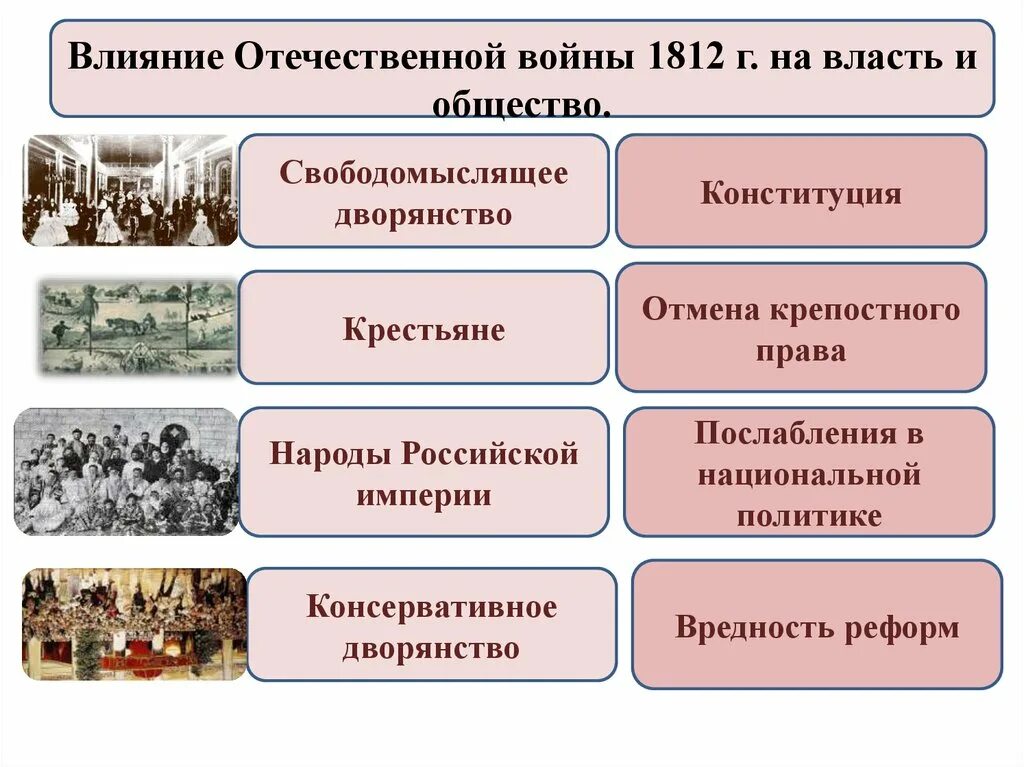 Влияние Отечественной войны 1812 г. на власть и общество.

Свободомыслящее дворянство

Конституция

Крестьяне

Отмена крепостного права

Народы Российской империи

Послабления в национальной политике

Консервативное дворянство

Вредность реформ